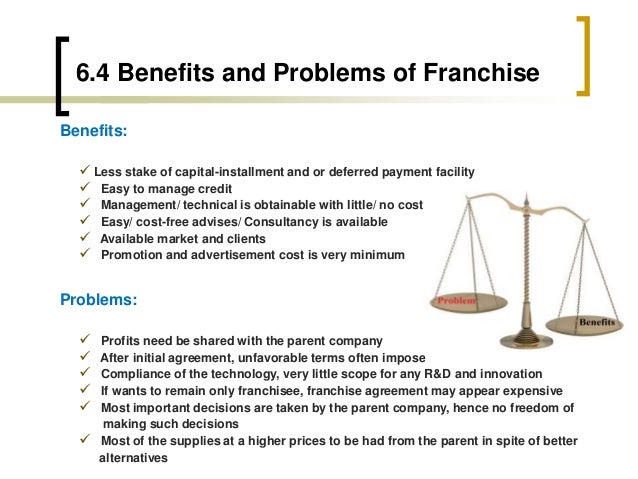 6.4 Benefits and Problems of Franchise

Benefits:

✓ Less stake of capital-installment and or deferred payment facility
✓ Easy to manage credit
✓ Management/ technical is obtainable with little/ no cost
✓ Easy/ cost-free advises/ Consultancy is available
✓ Available market and clients
✓ Promotion and advertisement cost is very minimum

Problem

Benefits

Problems:

✓ Profits need be shared with the parent company
✓ After initial agreement, unfavorable terms often impose
✓ Compliance of the technology, very little scope for any R&D and innovation
✓ If wants to remain only franchisee, franchise agreement may appear expensive
✓ Most important decisions are taken by the parent company, hence no freedom of making such decisions
✓ Most of the supplies at a higher prices to be had from the parent in spite of better alternatives